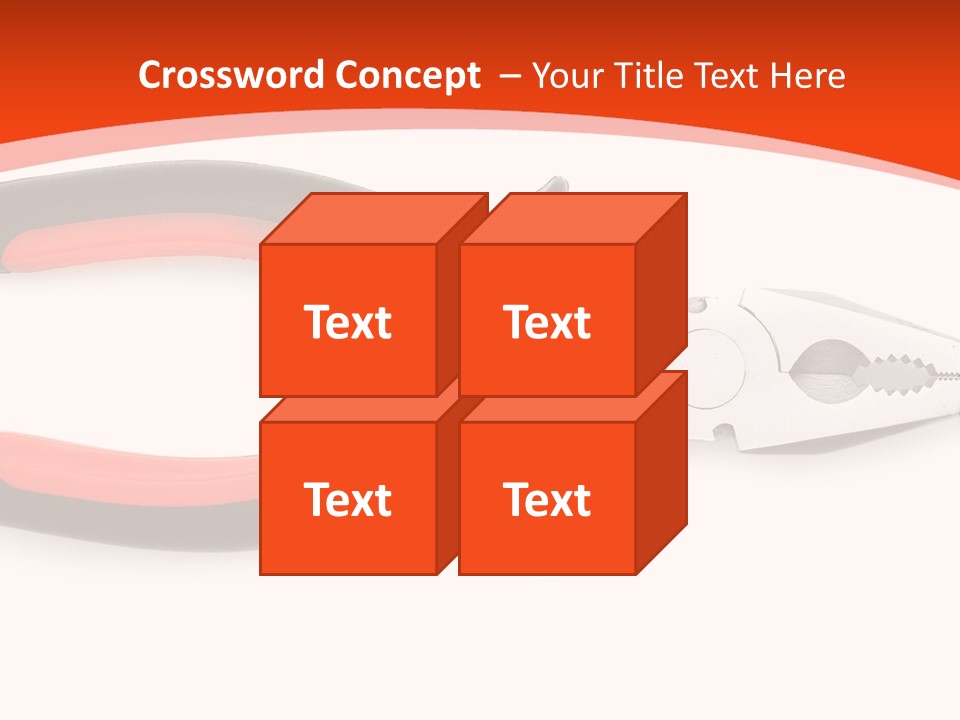 Crossword Concept – Your Title Text Here

Text

Text

Text

Text